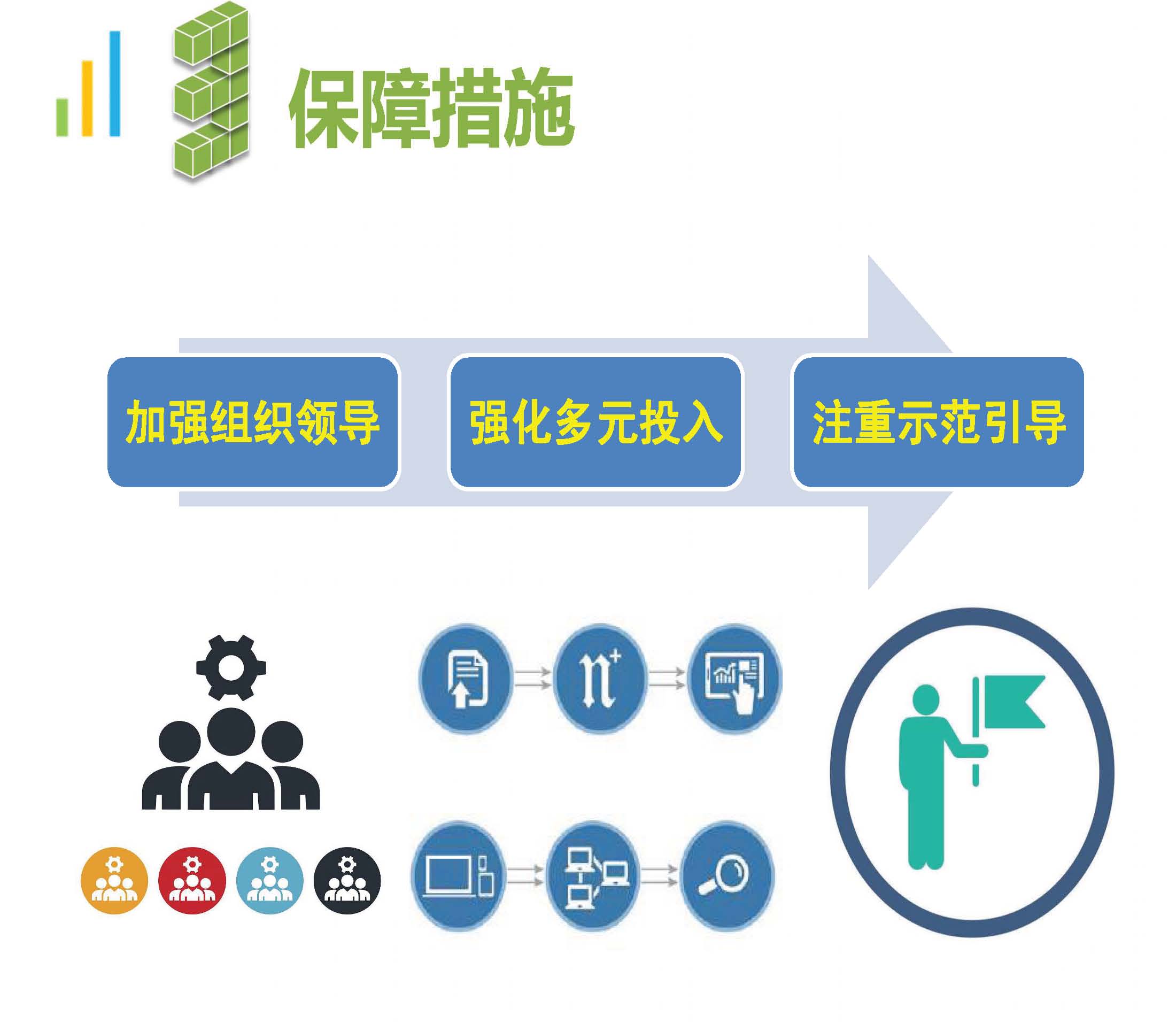 3 保障措施

加强组织领导

强化多元投入

注重示范引导